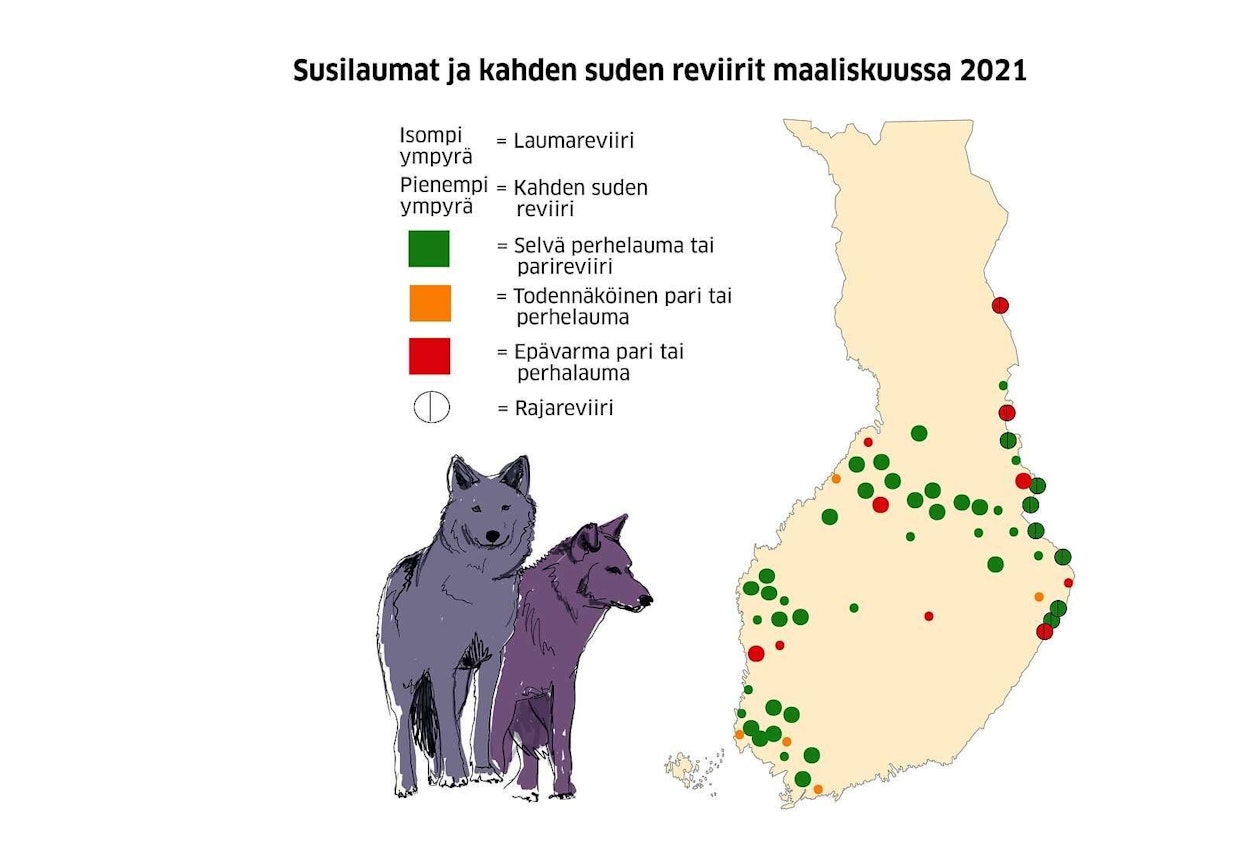 Susilaumat ja kahden suden reviirit maaliskuussa 2021

Isompi ympyrä = Laumareviiri

Pienempi ympyrä = Kahden suden reviiri

= Selvä perhelauma tai parireviiri

= Todennäköinen pari tai perhelauma

= Epävarma pari tai perhalauma

= Rajareviiri